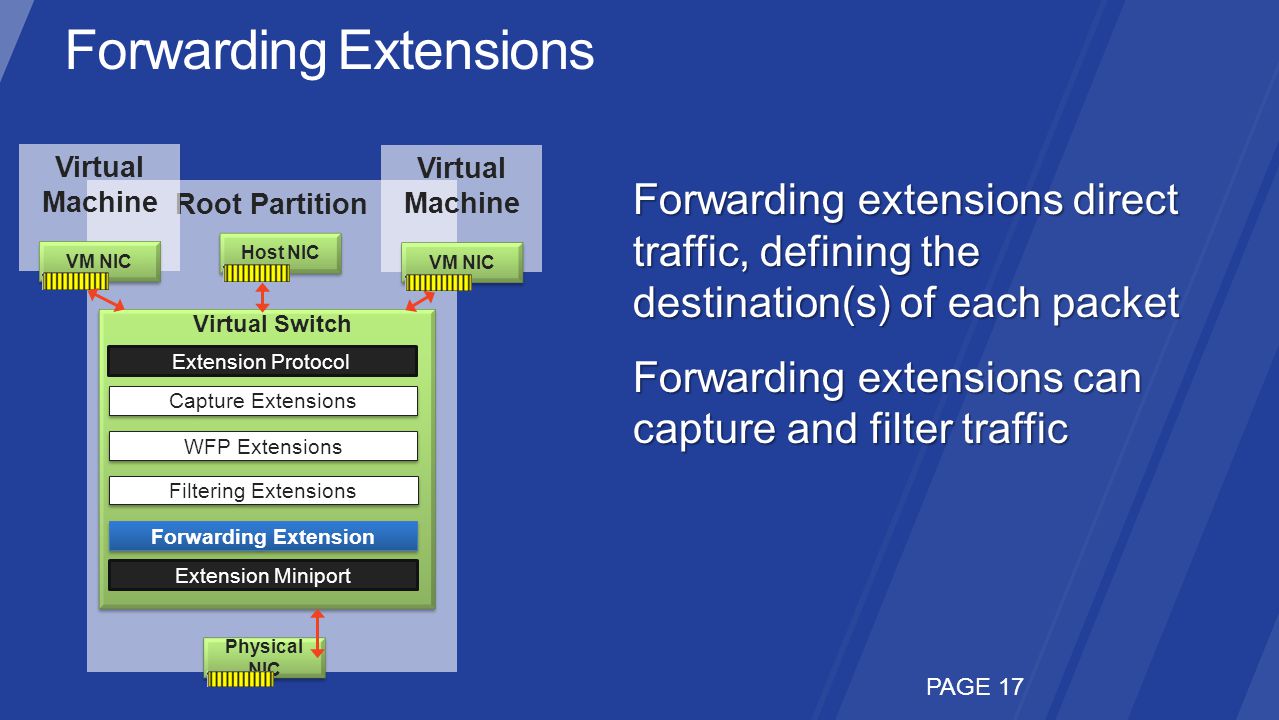 Forwarding Extensions

Virtual Machine

Root Partition

Virtual Machine

VM NIC

Host NIC

VM NIC

Virtual Switch

Extension Protocol

Capture Extensions

WFP Extensions

Filtering Extensions

Forwarding Extension

Extension Miniport

Physical NIC

Forwarding extensions direct traffic, defining the destination(s) of each packet

Forwarding extensions can capture and filter traffic

PAGE 17